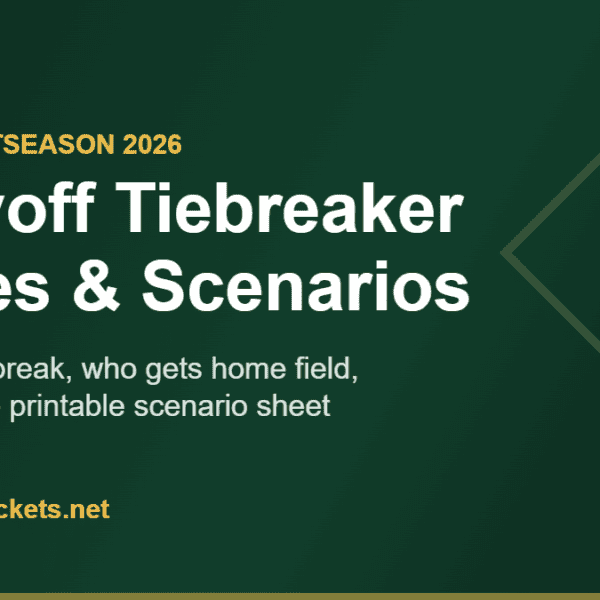 TSEASON 2026

yoff Tiebreaker es & Scenarios

break, who gets home field, printable scenario sheet

ckets.net